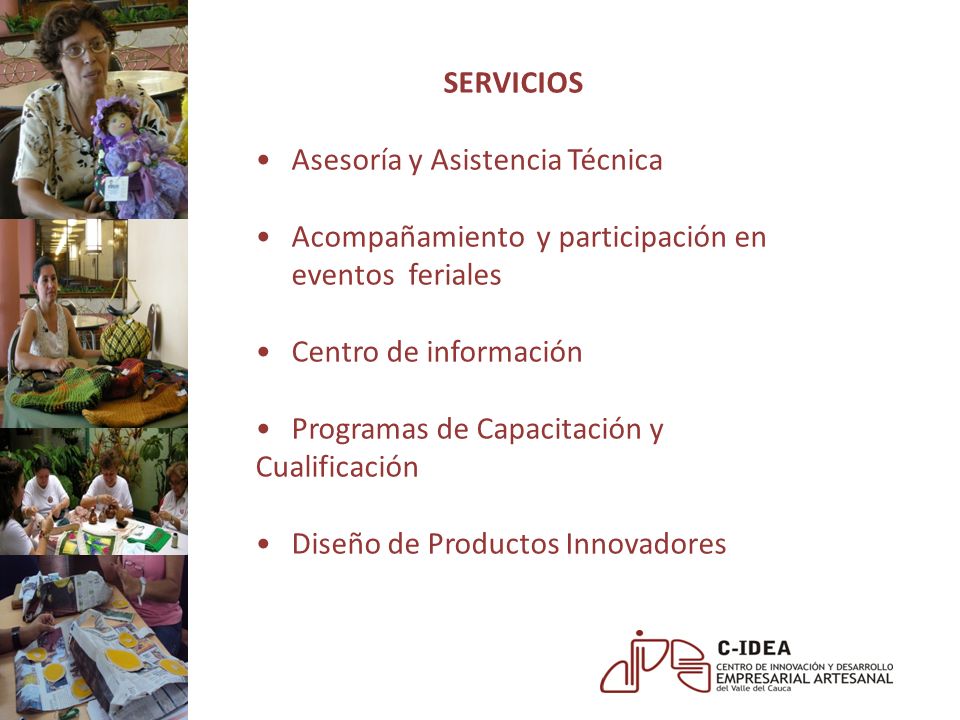 SERVICIOS

• Asesoría y Asistencia Técnica

• Acompañamiento y participación en eventos feriales

• Centro de información

• Programas de Capacitación y Cualificación

• Diseño de Productos Innovadores

C-IDEA
CENTRO DE INNOVACIÓN Y DESARROLLO
EMPRESARIAL ARTESANAL
del Valle del Cauca